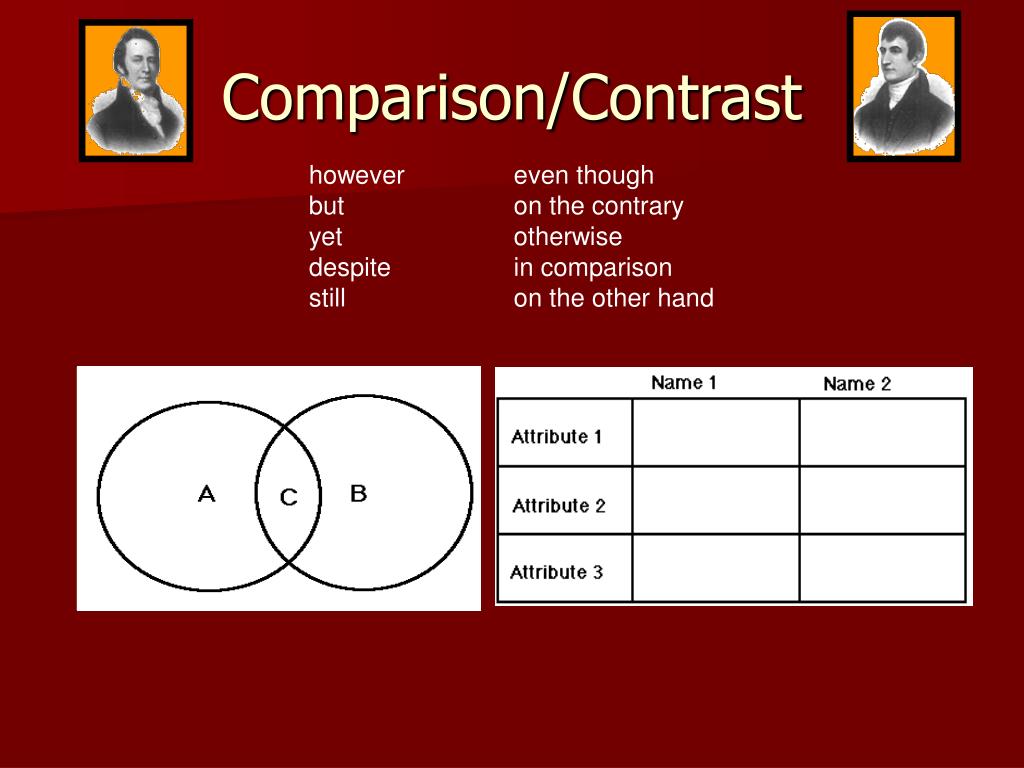 Comparison/Contrast

however
but
yet
despite
still

even though
on the contrary
otherwise
in comparison
on the other hand

A C B

| | Name 1 | Name 2 |
|---|---|---|
| Attribute 1 | | |
| Attribute 2 | | |
| Attribute 3 | | |